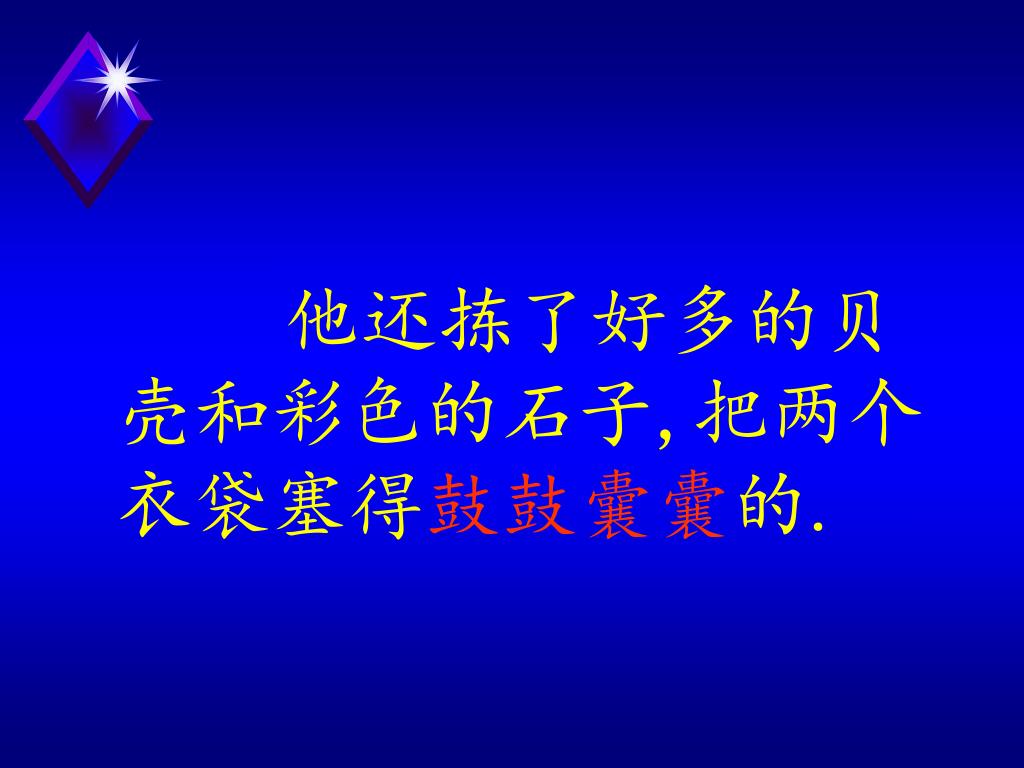 他还拣了好多的贝壳和彩色的石子,把两个衣袋塞得鼓鼓囊囊的.